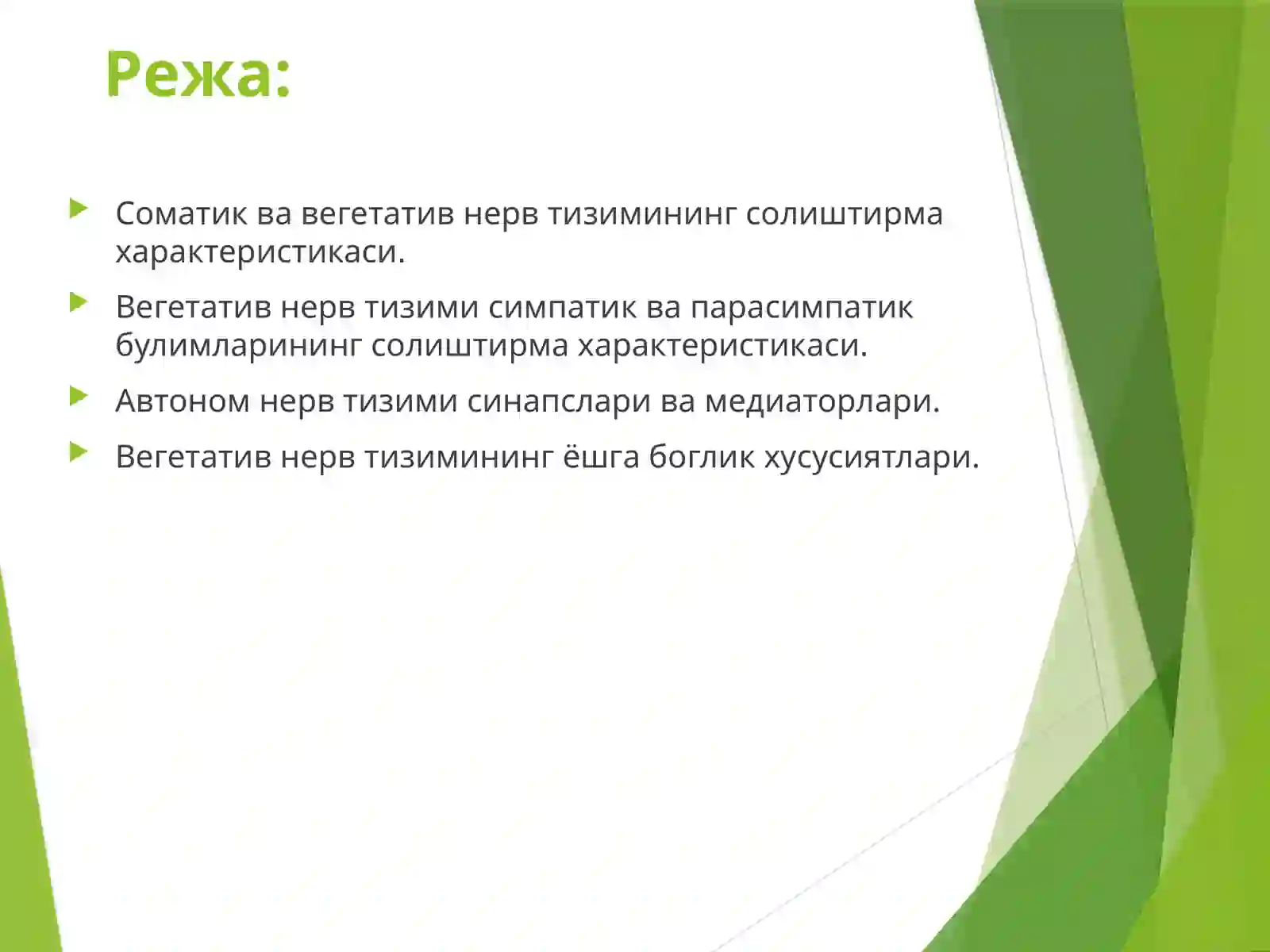 Режа:

Соматик ва вегетатив нерв тизимининг солиштирма характеристикаси.

Вегетатив нерв тизими симпатик ва парасимпатик булимларининг солиштирма характеристикаси.

Автоном нерв тизими синапслари ва медиаторлари.

Вегетатив нерв тизимининг ёшга боглик хусусиятлари.